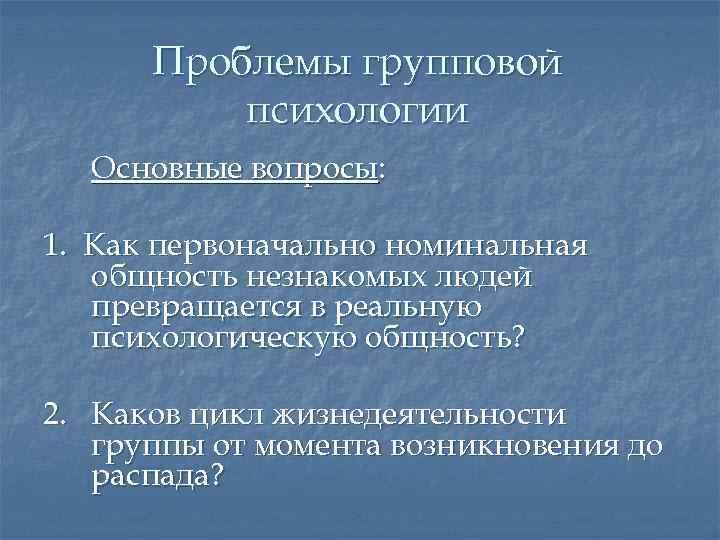 Проблемы групповой психологии

Основные вопросы:

1. Как первоначально номинальная общность незнакомых людей превращается в реальную психологическую общность?

2. Каков цикл жизнедеятельности группы от момента возникновения до распада?